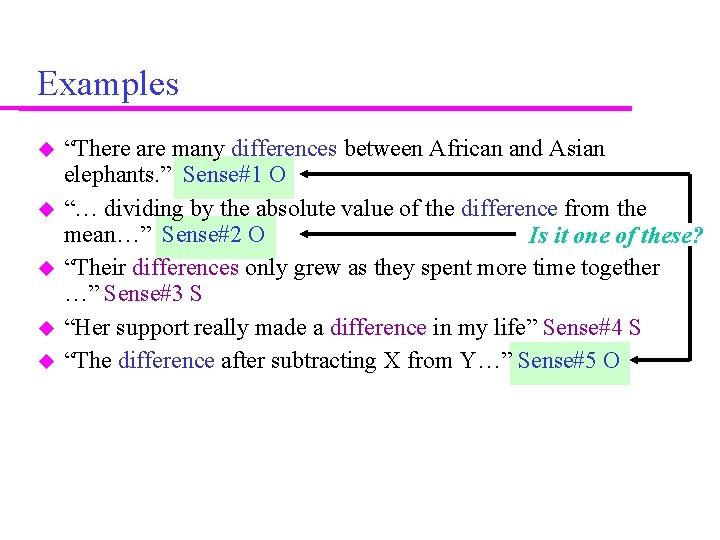 Examples

“There are many differences between African and Asian elephants.” Sense#1 O

“… dividing by the absolute value of the difference from the mean…” Sense#2 O

Is it one of these?

“Their differences only grew as they spent more time together …” Sense#3 S

“Her support really made a difference in my life” Sense#4 S

“The difference after subtracting X from Y…” Sense#5 O